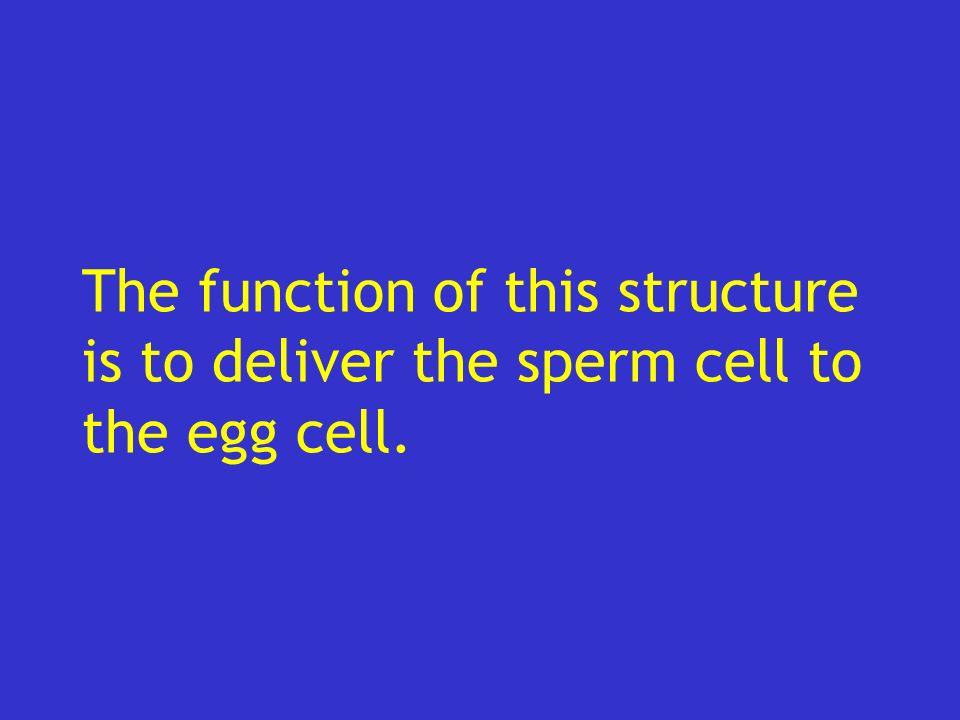 The function of this structure is to deliver the sperm cell to the egg cell.